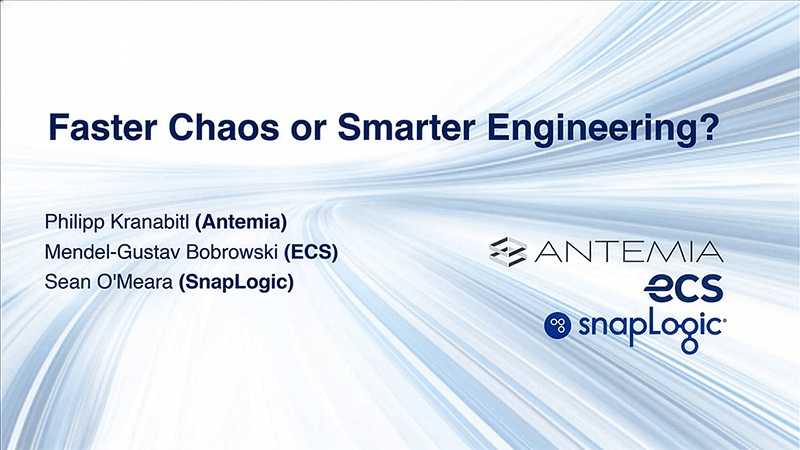 Faster Chaos or Smarter Engineering?

Philipp Kranabitl (Antemia)
Mendel-Gustav Bobrowski (ECS)
Sean O'Meara (SnapLogic)

ANTEMIA
ecs
snapLogic